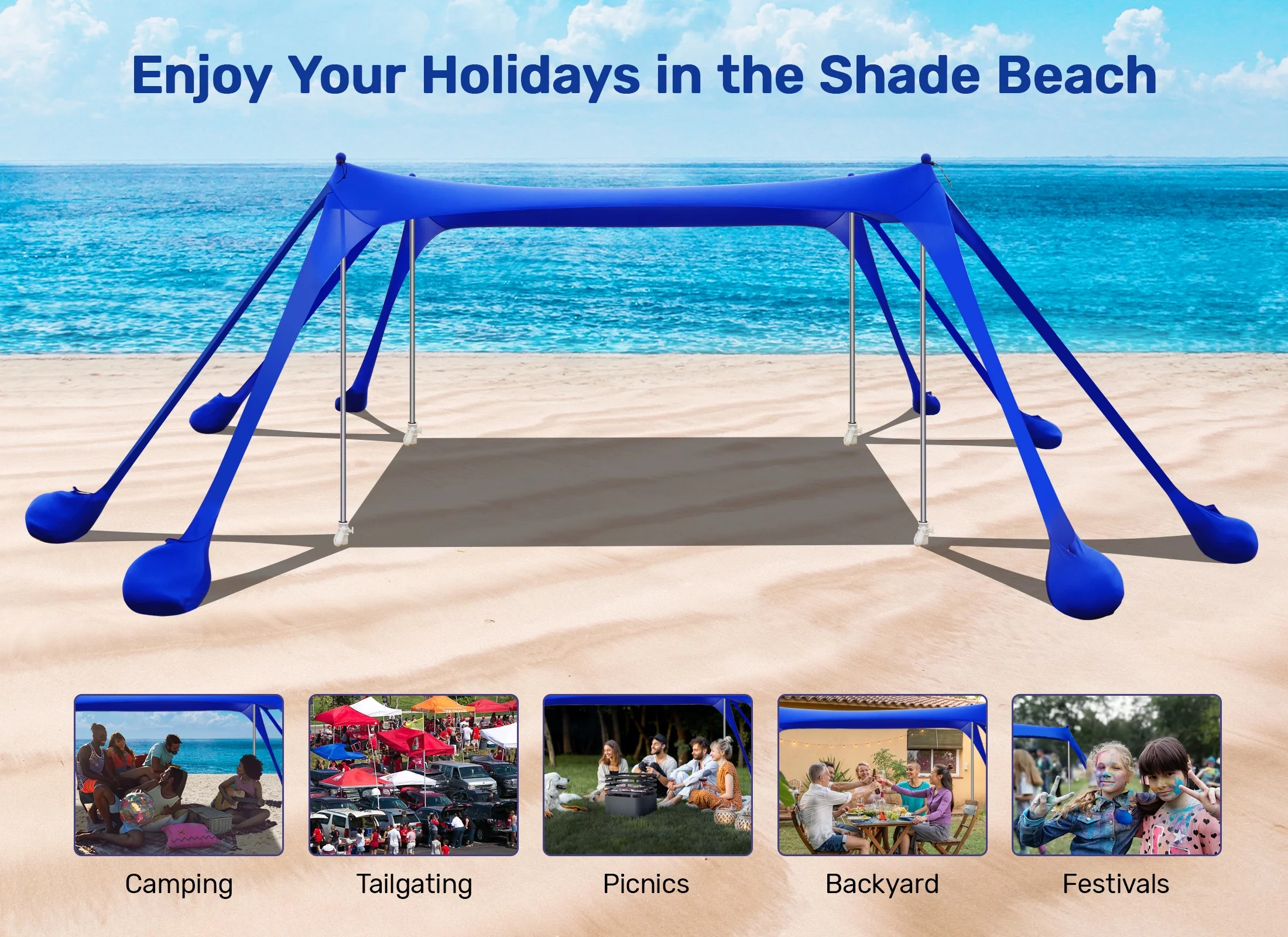 Enjoy Your Holidays in the Shade Beach

Camping

Tailgating

Picnics

Backyard

Festivals